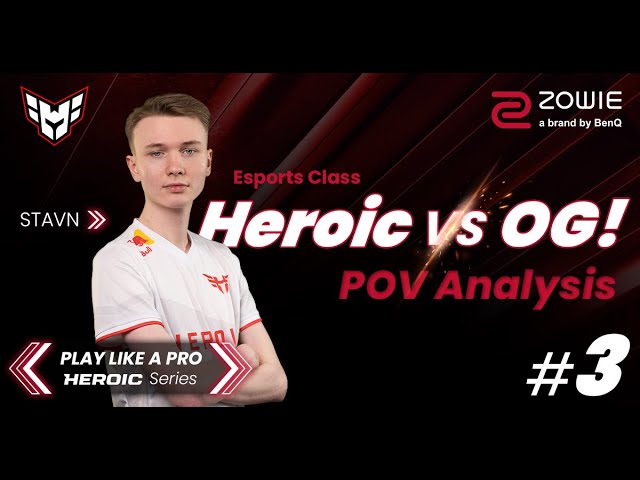 ZOWIE
a brand by BenQ

Esports Class

STAVN

Heroic vs OG!

POV Analysis

PLAY LIKE A PRO
HEROIC Series

#3